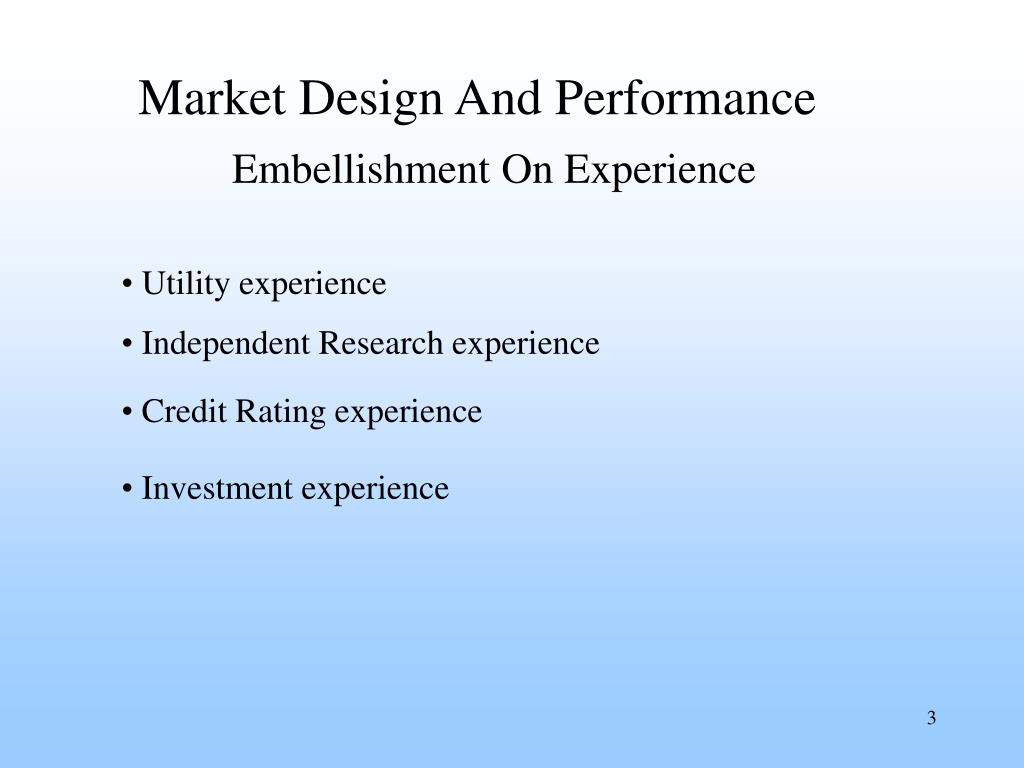 Market Design And Performance

Embellishment On Experience

• Utility experience

• Independent Research experience

• Credit Rating experience

• Investment experience

3